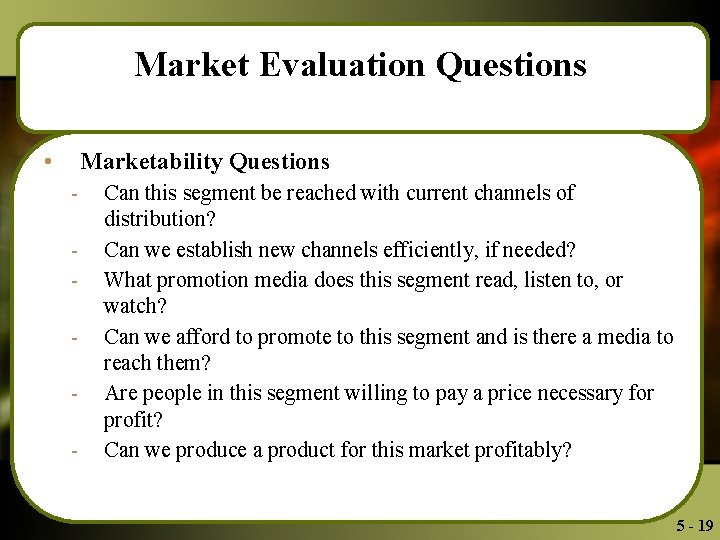 Market Evaluation Questions

• Marketability Questions
- Can this segment be reached with current channels of distribution?
- Can we establish new channels efficiently, if needed?
- What promotion media does this segment read, listen to, or watch?
- Can we afford to promote to this segment and is there a media to reach them?
- Are people in this segment willing to pay a price necessary for profit?
- Can we produce a product for this market profitably?

5 - 19